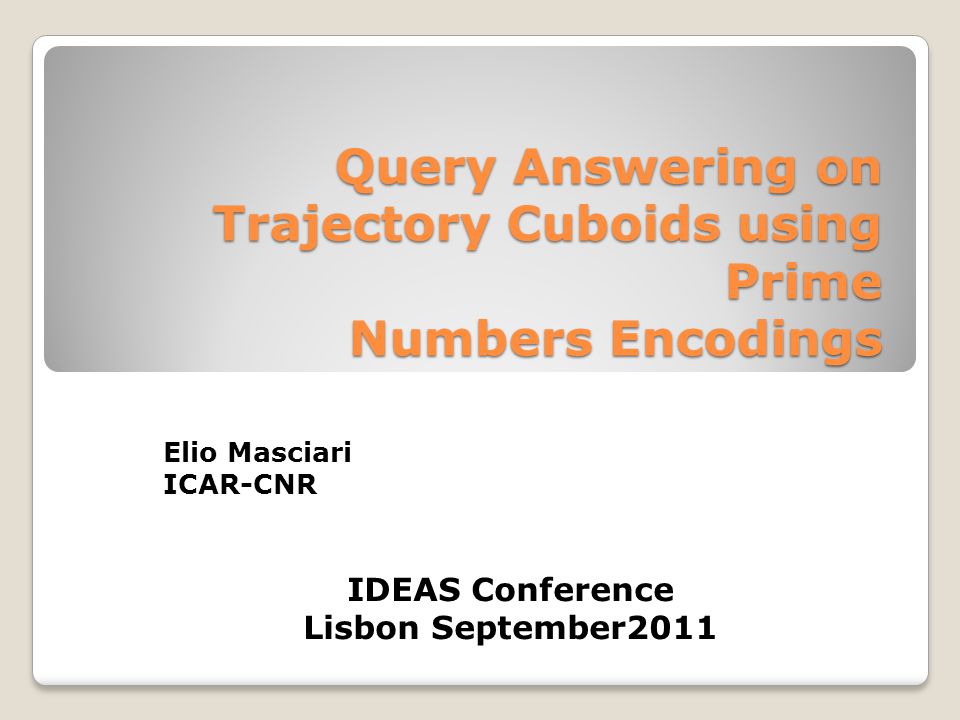 Query Answering on Trajectory Cuboids using Prime Numbers Encodings

Elio Masciari
ICAR-CNR

IDEAS Conference
Lisbon September2011